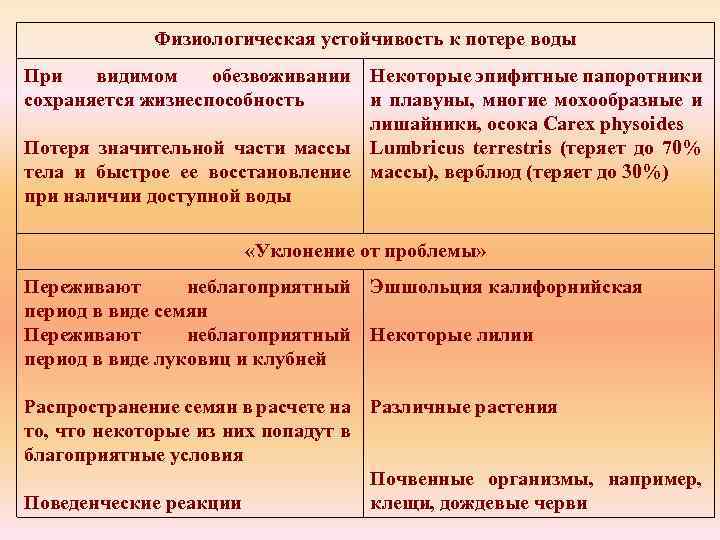 | Физиологическая устойчивость к потере воды | |
|---|---|
| При видимом обезвоживании сохраняется жизнеспособность<br><br>Потеря значительной части массы тела и быстрое ее восстановление при наличии доступной воды | Некоторые эпифитные папоротники и плавуны, многие мохообразные и лишайники, осока Carex physoides<br>Lumbricus terrestris (теряет до 70% массы), верблюд (теряет до 30%) |
| «Уклонение от проблемы» | |
| Переживают неблагоприятный период в виде семян<br>Переживают неблагоприятный период в виде луковиц и клубней<br><br>Распространение семян в расчете на то, что некоторые из них попадут в благоприятные условия<br><br>Поведенческие реакции | Эшшольция калифорнийская<br><br>Некоторые лилии<br><br>Различные растения<br><br>Почвенные организмы, например, клещи, дождевые черви |